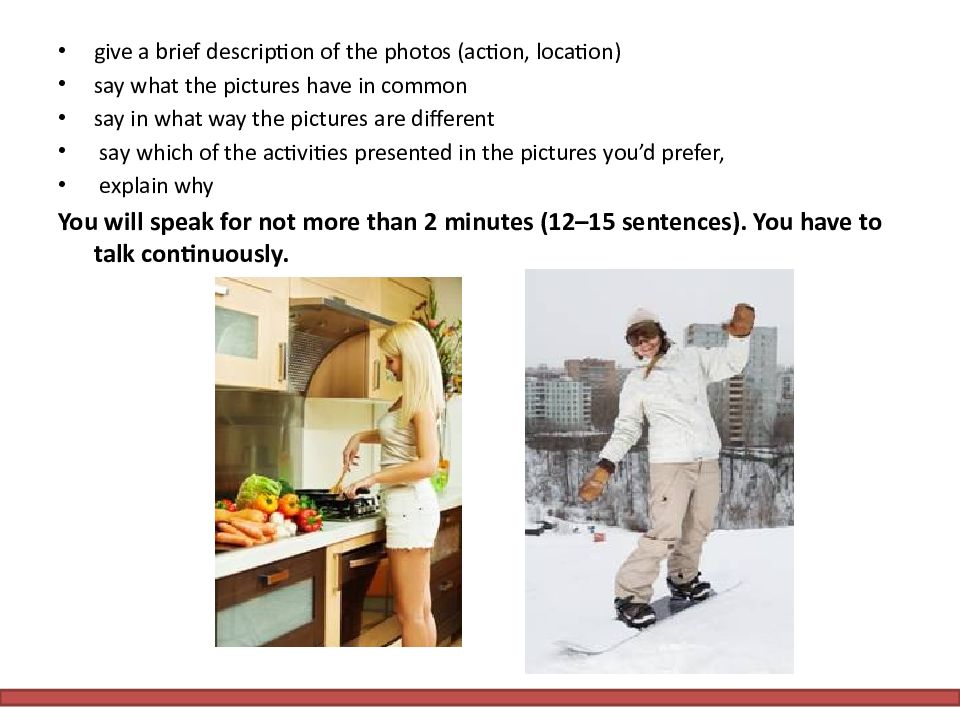 • give a brief description of the photos (action, location)
• say what the pictures have in common
• say in what way the pictures are different
• say which of the activities presented in the pictures you'd prefer,
• explain why

You will speak for not more than 2 minutes (12–15 sentences). You have to talk continuously.